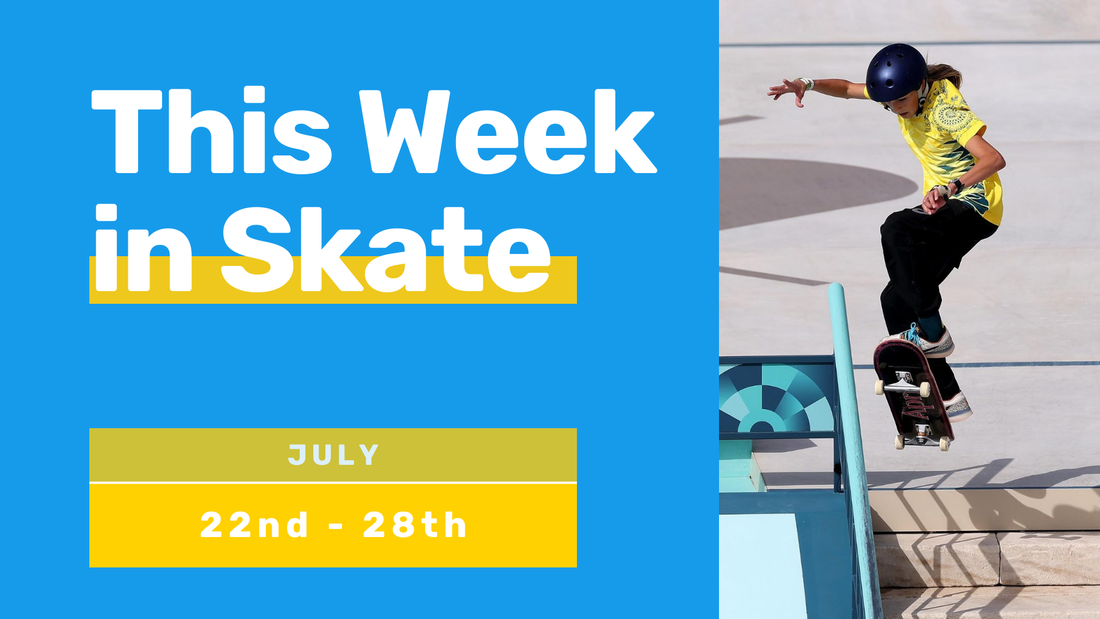 This Week in Skate

JULY

22nd - 28th